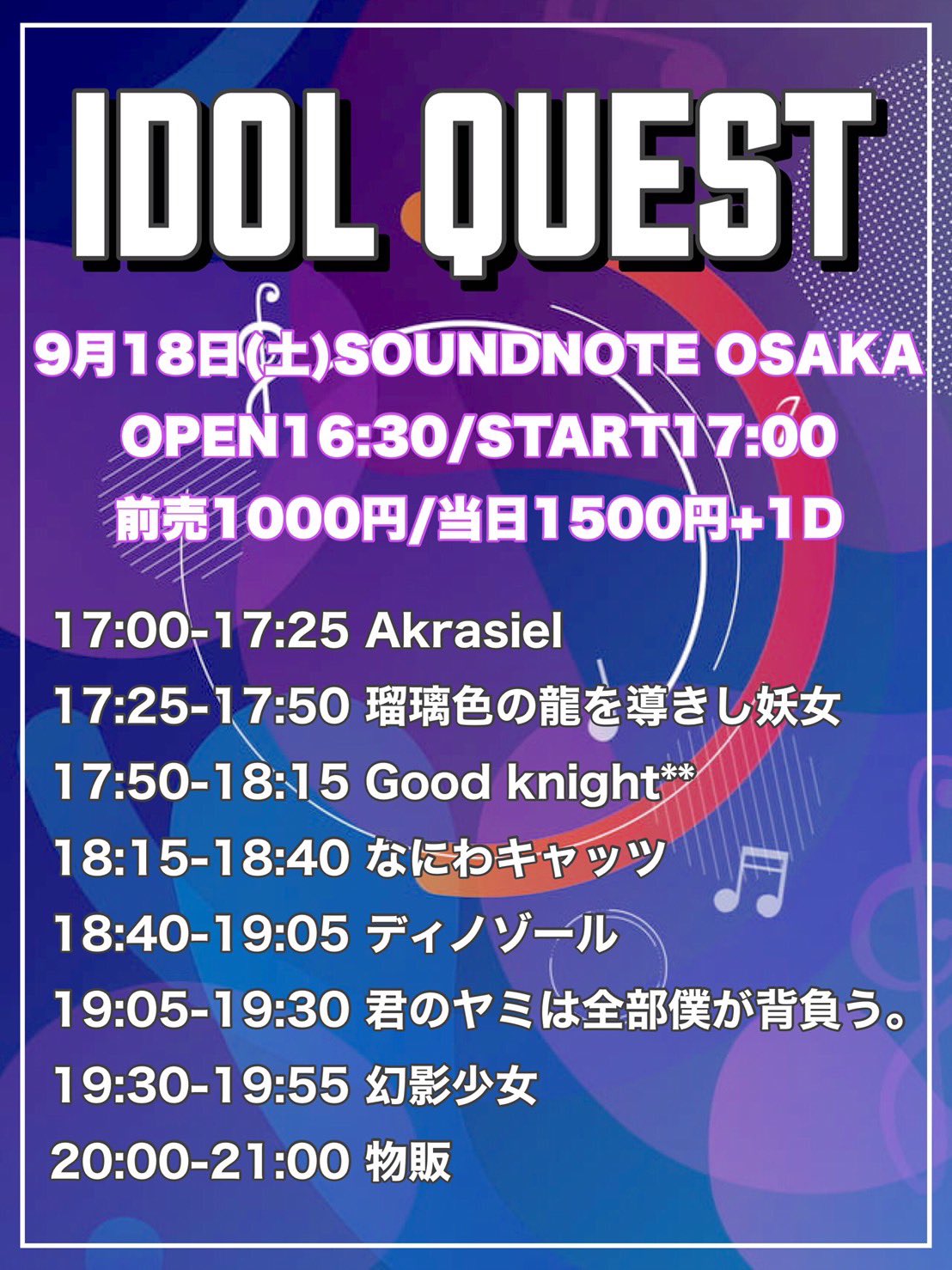 IDOL QUEST

9月18日(土)SOUNDNOTE OSAKA
OPEN16:30/START17:00
前売1000円/当日1500円+1D

17:00-17:25 Akrasiel
17:25-17:50 瑠璃色の龍を導きし妖女
17:50-18:15 Good knight**
18:15-18:40 なにわキャッツ
18:40-19:05 ディノゾール
19:05-19:30 君のヤミは全部僕が背負う。
19:30-19:55 幻影少女
20:00-21:00 物販